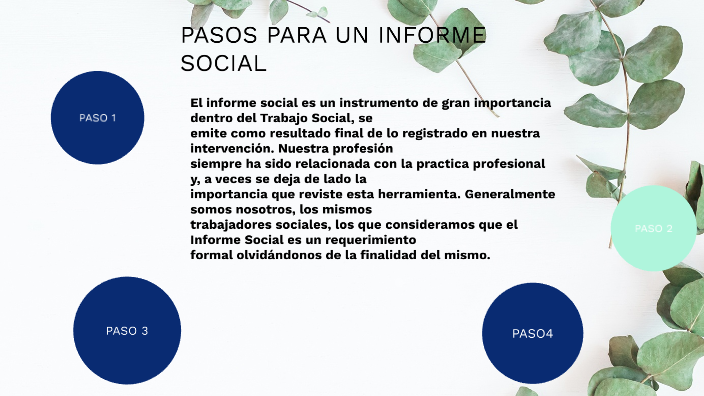 PASOS PARA UN INFORME SOCIAL

PASO 1

El informe social es un instrumento de gran importancia dentro del Trabajo Social, se emite como resultado final de lo registrado en nuestra intervención. Nuestra profesión siempre ha sido relacionada con la practica profesional y, a veces se deja de lado la importancia que reviste esta herramienta. Generalmente somos nosotros, los mismos trabajadores sociales, los que consideramos que el Informe Social es un requerimiento formal olvidándonos de la finalidad del mismo.

PASO 2

PASO 3

PASO4